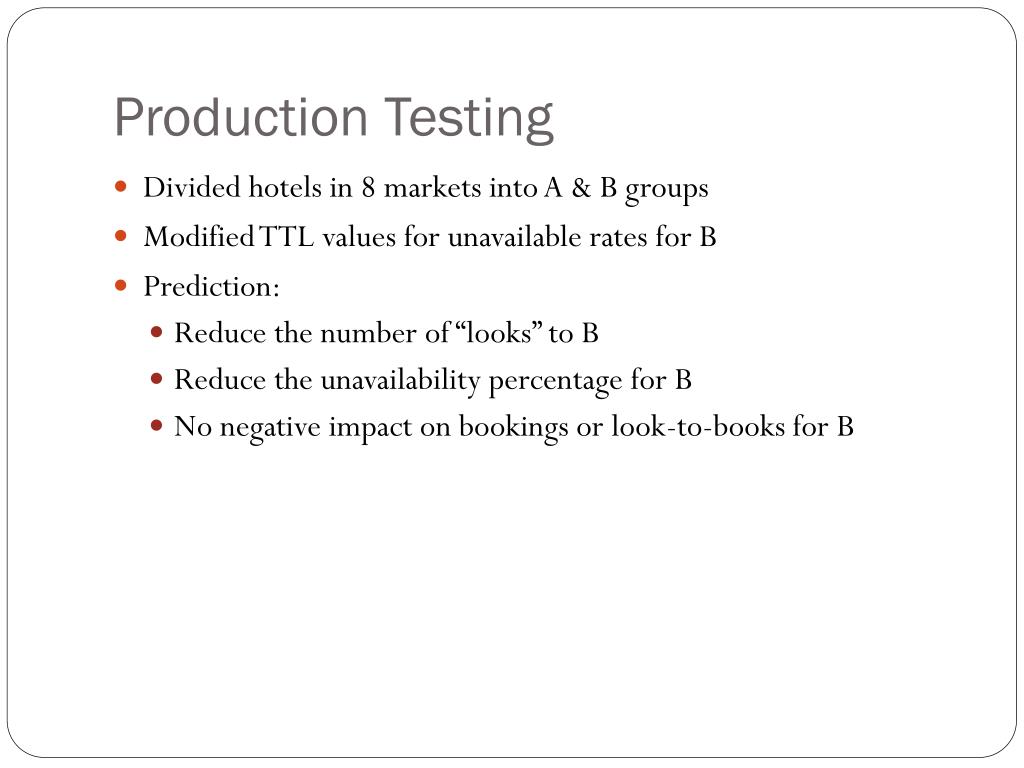 Production Testing

- Divided hotels in 8 markets into A & B groups
- Modified TTL values for unavailable rates for B
- Prediction:
  - Reduce the number of “looks” to B
  - Reduce the unavailability percentage for B
  - No negative impact on bookings or look-to-books for B